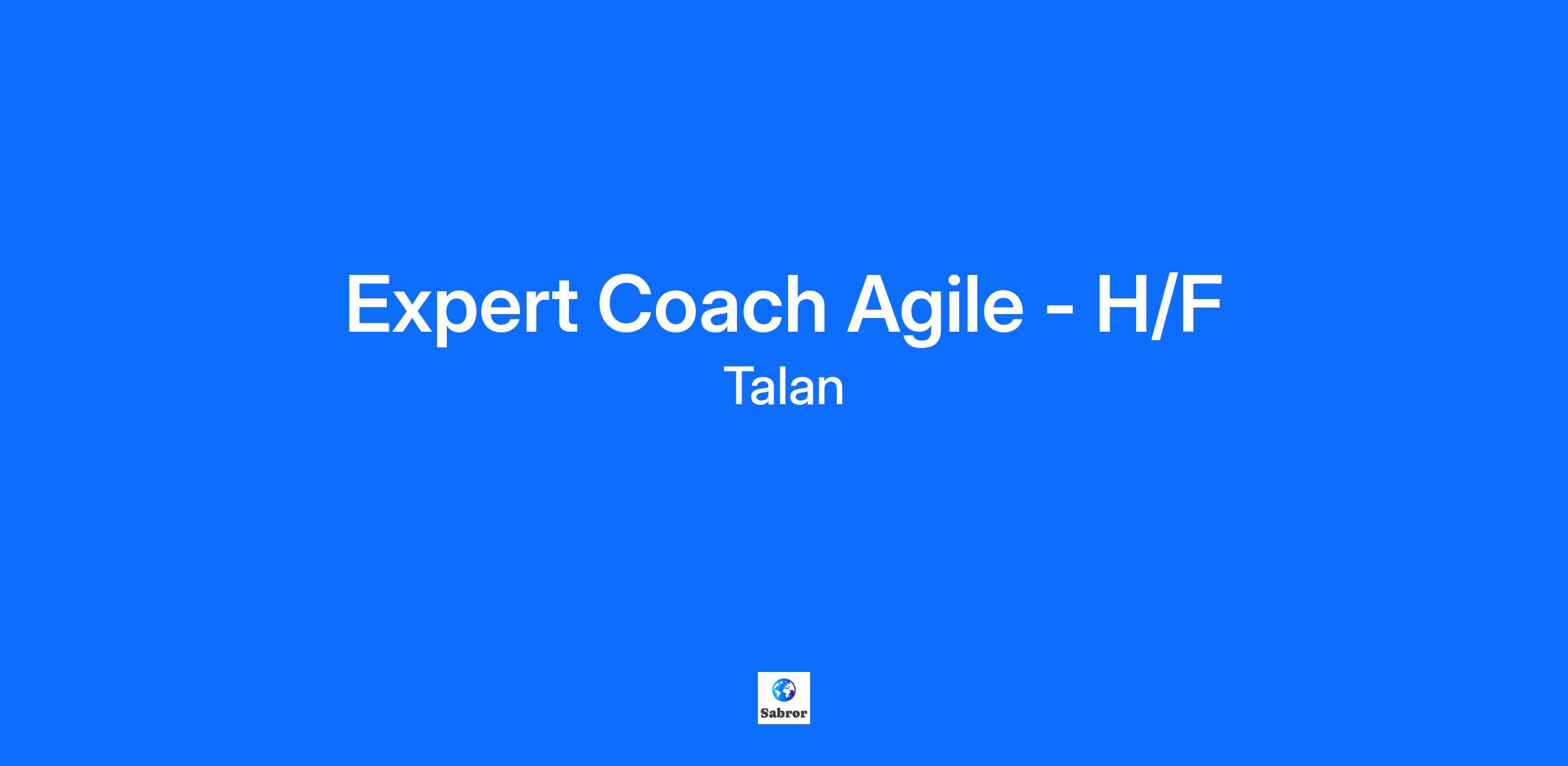 Expert Coach Agile - H/F

Talan

Sabror